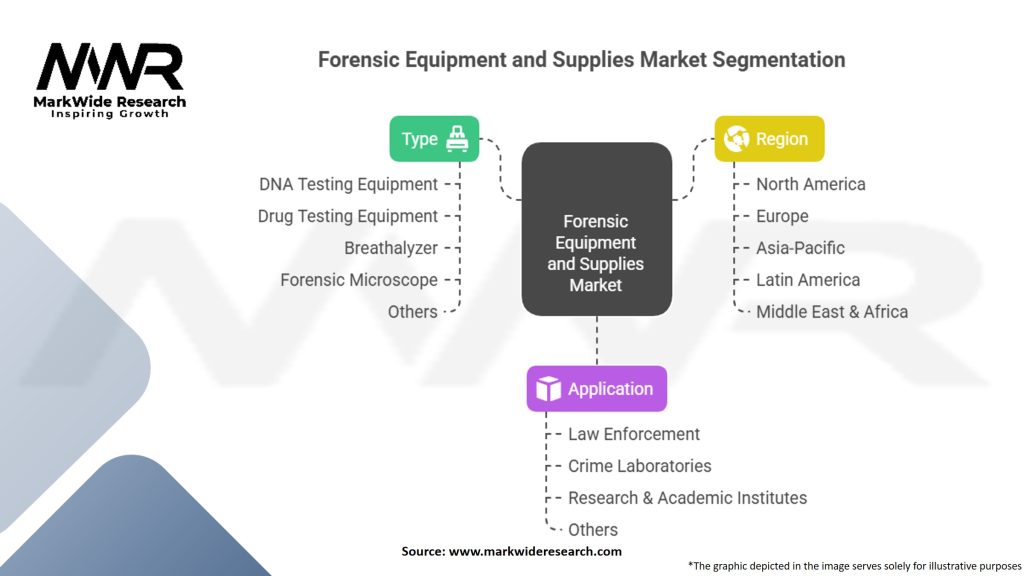 MWR
MarkWide Research
Inspiring Growth

Forensic Equipment and Supplies Market Segmentation

Type
DNA Testing Equipment
Drug Testing Equipment
Breathalyzer
Forensic Microscope
Others

Forensic Equipment and Supplies Market

Region
North America
Europe
Asia-Pacific
Latin America
Middle East & Africa

Application
Law Enforcement
Crime Laboratories
Research & Academic Institutes
Others

Source: www.markwideresearch.com

*The graphic depicted in the image serves solely for illustrative purposes